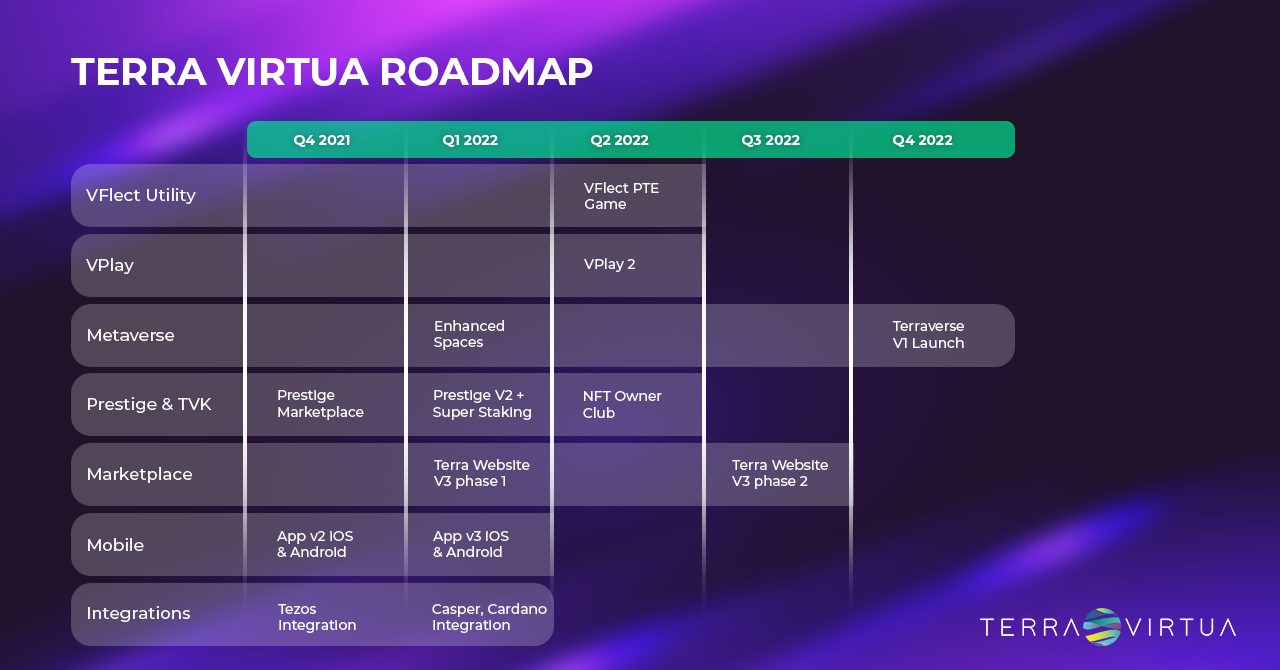 TERRA VIRTUA ROADMAP

| | Q4 2021 | Q1 2022 | Q2 2022 | Q3 2022 | Q4 2022 |
|---|---|---|---|---|---|
| VFlect Utility | | | VFlect PTE Game | | |
| VPlay | | | VPlay 2 | | |
| Metaverse | | Enhanced Spaces | | | Terraverse V1 Launch |
| Prestige & TVK | Prestige Marketplace | Prestige V2 + Super Staking | NFT Owner Club | | |
| Marketplace | | Terra Website V3 phase 1 | | Terra Website V3 phase 2 | |
| Mobile | App v2 IOS & Android | App v3 IOS & Android | | | |
| Integrations | Tezos Integration | Casper, Cardano Integration | | | |

TERRA VIRTUA